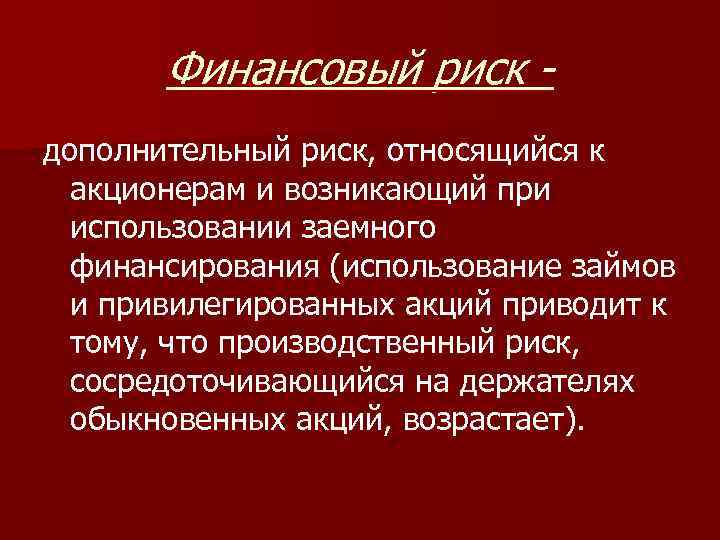 Финансовый риск -

дополнительный риск, относящийся к акционерам и возникающий при использовании заемного финансирования (использование займов и привилегированных акций приводит к тому, что производственный риск, сосредоточивающийся на держателях обыкновенных акций, возрастает).